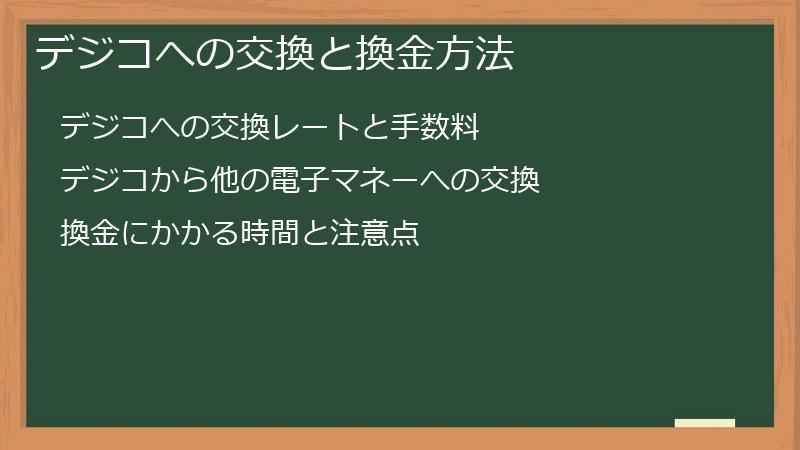 デジコへの交換と換金方法

デジコへの交換レートと手数料

デジコから他の電子マネーへの交換

換金にかかる時間と注意点